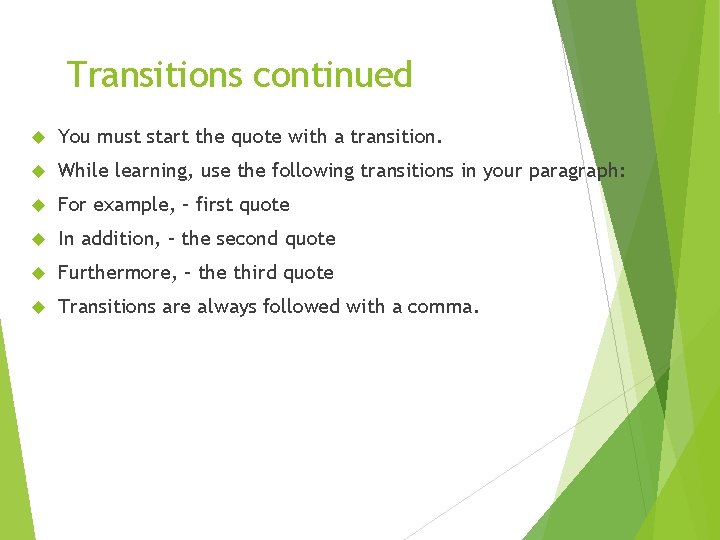 Transitions continued

You must start the quote with a transition.

While learning, use the following transitions in your paragraph:

For example, – first quote

In addition, – the second quote

Furthermore, – the third quote

Transitions are always followed with a comma.